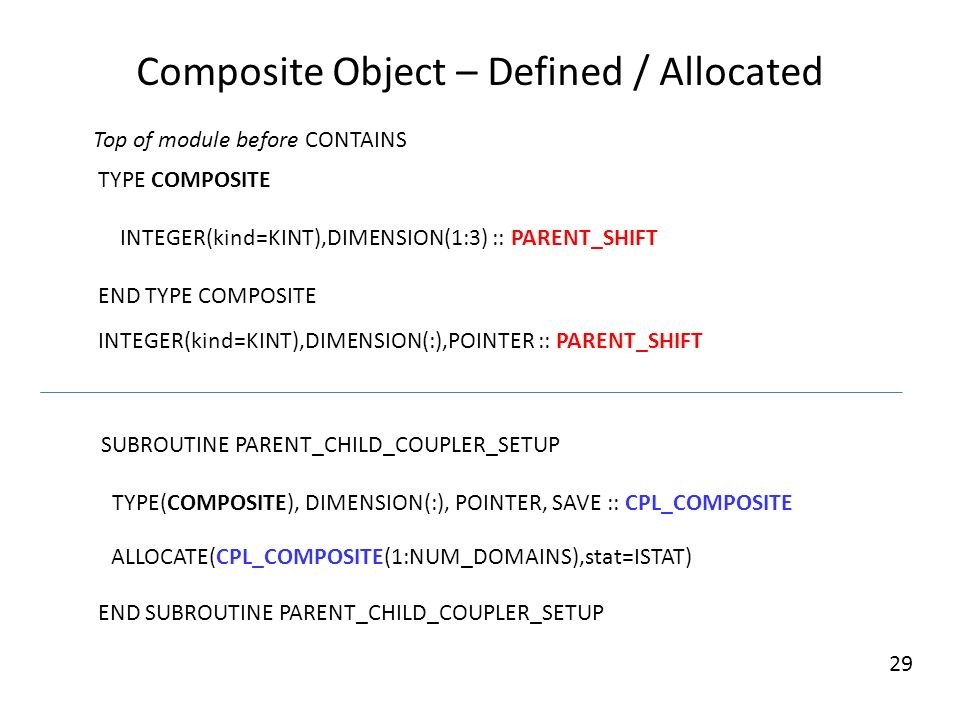 Composite Object – Defined / Allocated

Top of module before CONTAINS

TYPE COMPOSITE

INTEGER(kind=KINT),DIMENSION(1:3) :: PARENT_SHIFT

END TYPE COMPOSITE

INTEGER(kind=KINT),DIMENSION(:),POINTER :: PARENT_SHIFT

SUBROUTINE PARENT_CHILD_COUPLER_SETUP

TYPE(COMPOSITE), DIMENSION(:), POINTER, SAVE :: CPL_COMPOSITE

ALLOCATE(CPL_COMPOSITE(1:NUM_DOMAINS),stat=ISTAT)

END SUBROUTINE PARENT_CHILD_COUPLER_SETUP

29